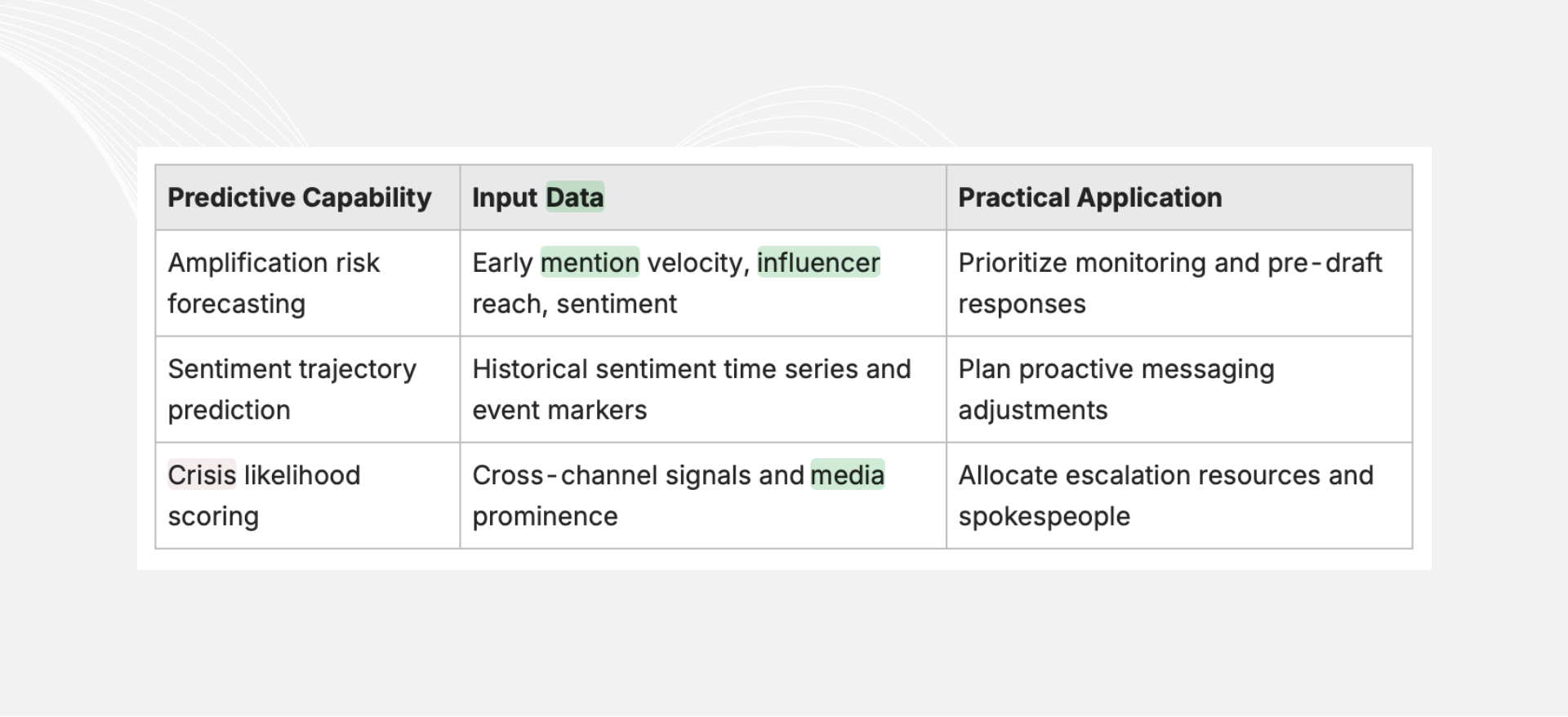 | Predictive Capability | Input Data | Practical Application |
|---|---|---|
| Amplification risk forecasting | Early mention velocity, influencer reach, sentiment | Prioritize monitoring and pre-draft responses |
| Sentiment trajectory prediction | Historical sentiment time series and event markers | Plan proactive messaging adjustments |
| Crisis likelihood scoring | Cross-channel signals and media prominence | Allocate escalation resources and spokespeople |